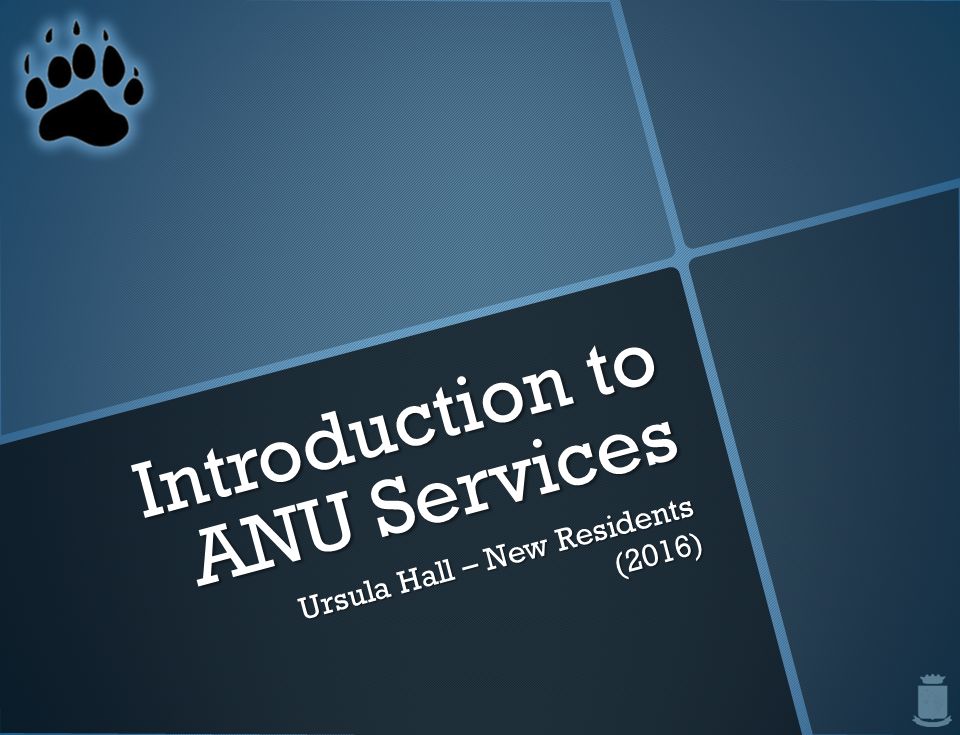 Introduction to ANU Services

Ursula Hall – New Residents (2016)